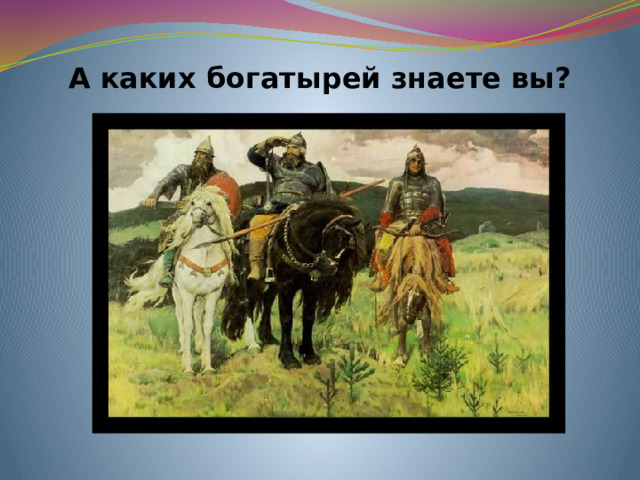 А каких богатырей знаете вы?